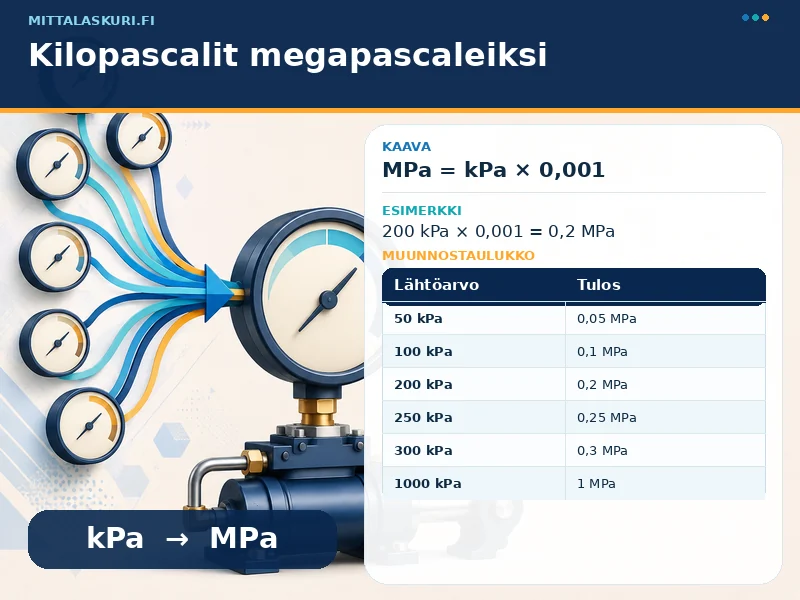 MITTALASKURI.FI

Kilopascalit megapascaleiksi

KAAVA

MPa = kPa × 0,001

ESIMERKKI

200 kPa × 0,001 = 0,2 MPa

MUUNNOSTAULUKKO

| Lähtöarvo | Tulos |
|---|---|
| 50 kPa | 0,05 MPa |
| 100 kPa | 0,1 MPa |
| 200 kPa | 0,2 MPa |
| 250 kPa | 0,25 MPa |
| 300 kPa | 0,3 MPa |
| 1000 kPa | 1 MPa |

kPa → MPa